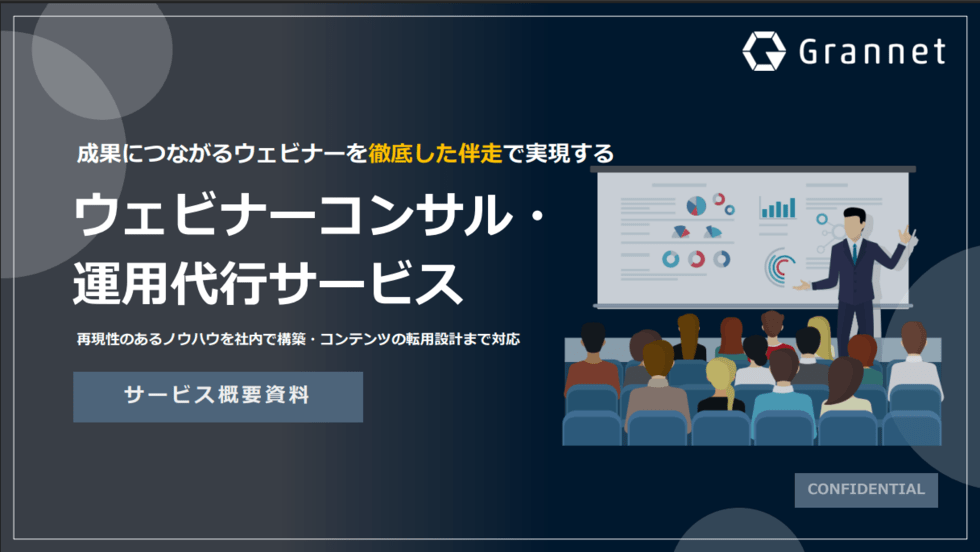 Grannet

成果につながるウェビナーを徹底した伴走で実現する

ウェビナーコンサル・運用代行サービス

再現性のあるノウハウを社内で構築・コンテンツの転用設計まで対応

サービス概要資料

CONFIDENTIAL